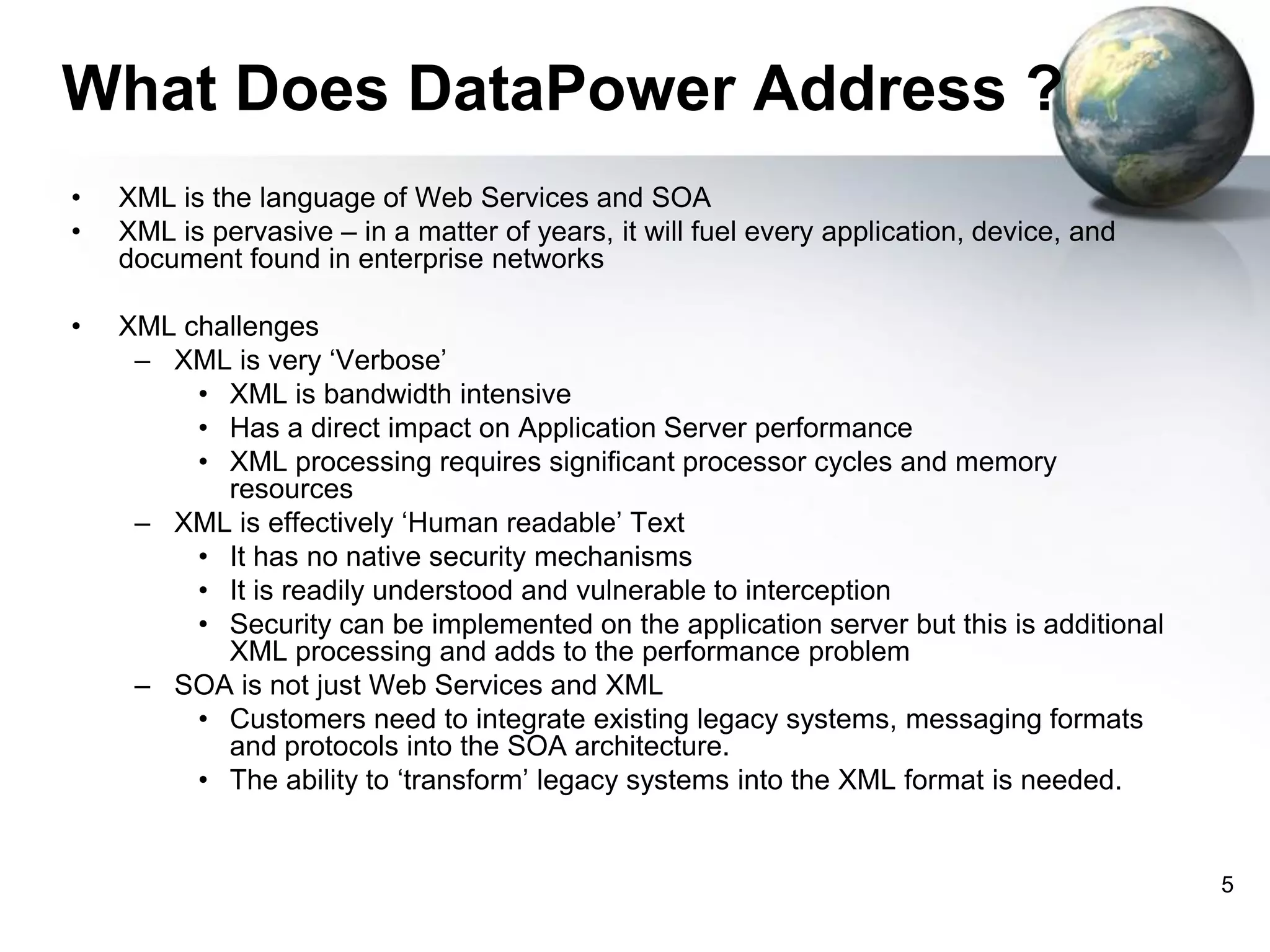 What Does DataPower Address ?

• XML is the language of Web Services and SOA
• XML is pervasive – in a matter of years, it will fuel every application, device, and document found in enterprise networks

• XML challenges
– XML is very ‘Verbose’
• XML is bandwidth intensive
• Has a direct impact on Application Server performance
• XML processing requires significant processor cycles and memory resources
– XML is effectively ‘Human readable’ Text
• It has no native security mechanisms
• It is readily understood and vulnerable to interception
• Security can be implemented on the application server but this is additional XML processing and adds to the performance problem
– SOA is not just Web Services and XML
• Customers need to integrate existing legacy systems, messaging formats and protocols into the SOA architecture.
• The ability to ‘transform’ legacy systems into the XML format is needed.

5